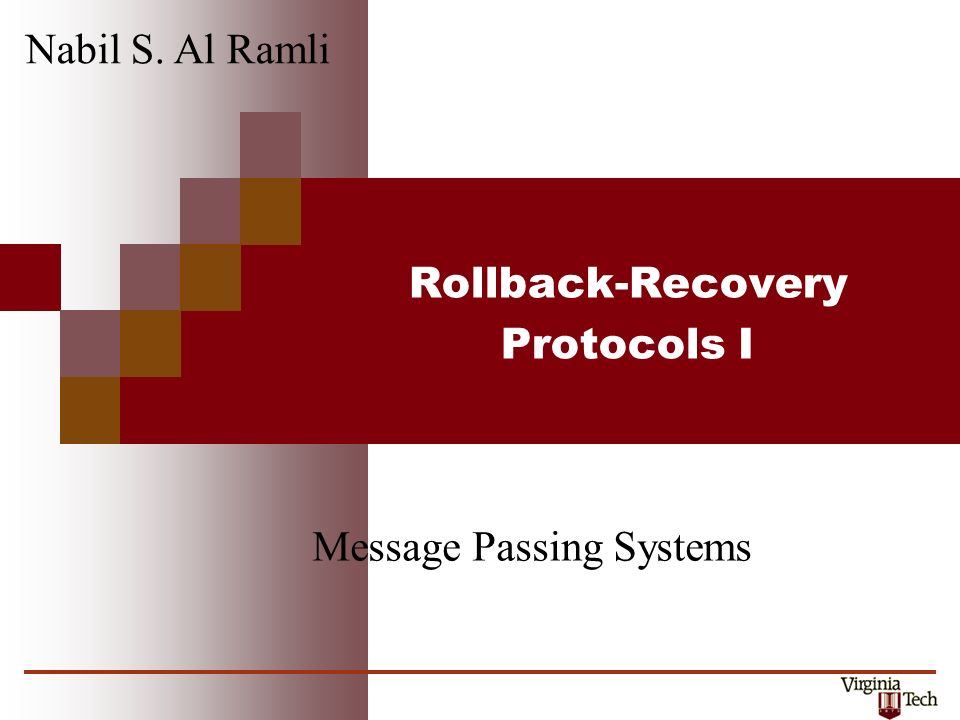 Nabil S. Al Ramli

Rollback-Recovery Protocols I

Message Passing Systems

Virginia Tech